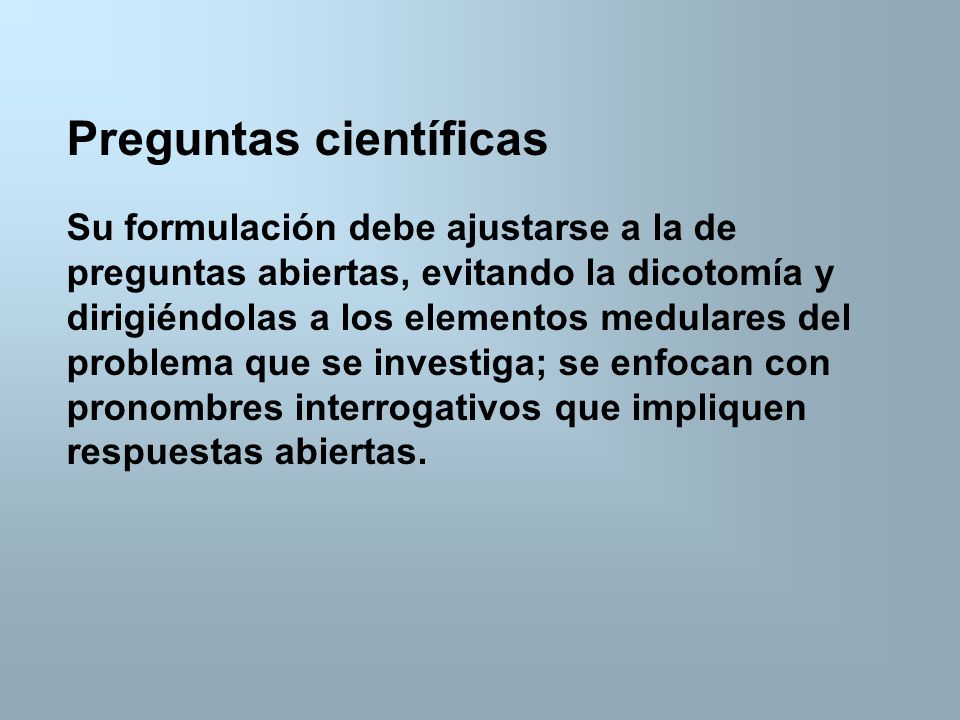 Preguntas científicas

Su formulación debe ajustarse a la de preguntas abiertas, evitando la dicotomía y dirigiéndolas a los elementos medulares del problema que se investiga; se enfocan con pronombres interrogativos que impliquen respuestas abiertas.